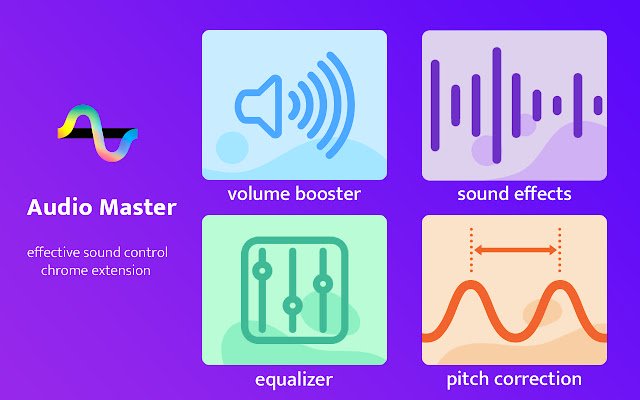 Audio Master

effective sound control chrome extension

volume booster

sound effects

equalizer

pitch correction